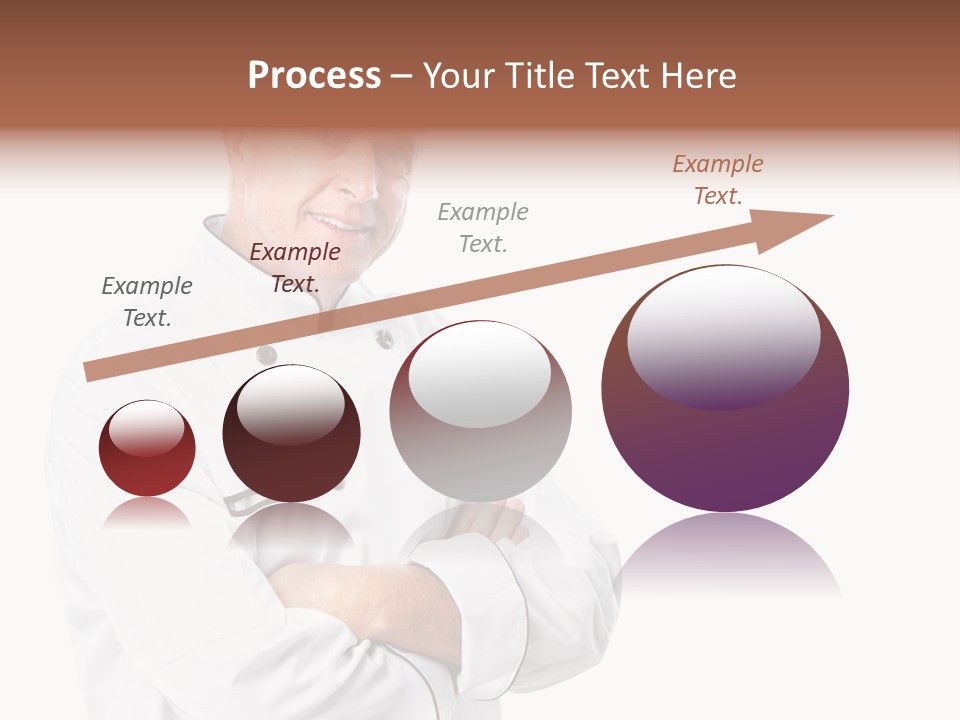 Process – Your Title Text Here

Example Text.

Example Text.

Example Text.

Example Text.